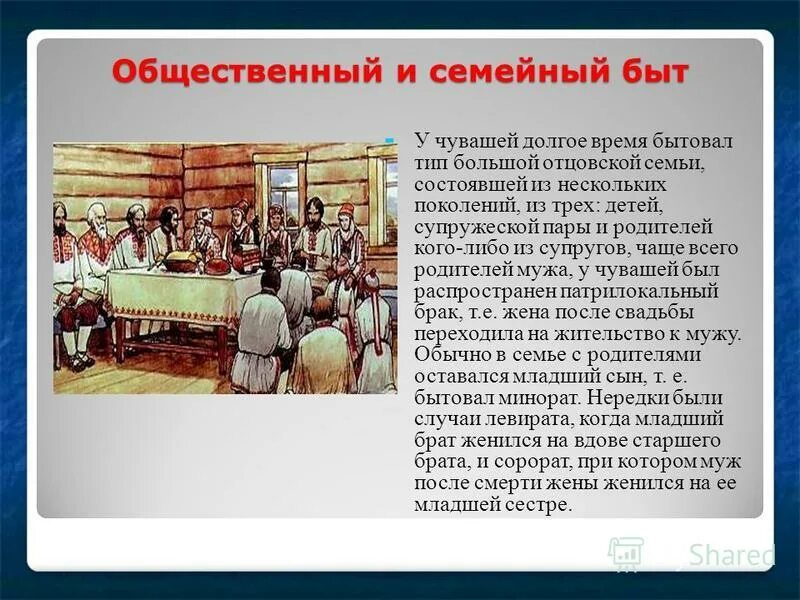 Общественный и семейный быт

У чувашей долгое время бытовал тип большой отцовской семьи, состоявшей из нескольких поколений, из трех: детей, супружеской пары и родителей кого-либо из супругов, чаще всего родителей мужа, у чувашей был распространен патрилокальный брак, т.е. жена после свадьбы переходила на жительство к мужу. Обычно в семье с родителями оставался младший сын, т. е. бытовал минорат. Нередки были случаи левирата, когда младший брат женился на вдове старшего брата, и сорорат, при котором муж после смерти жены женился на ее младшей сестре.

Shared